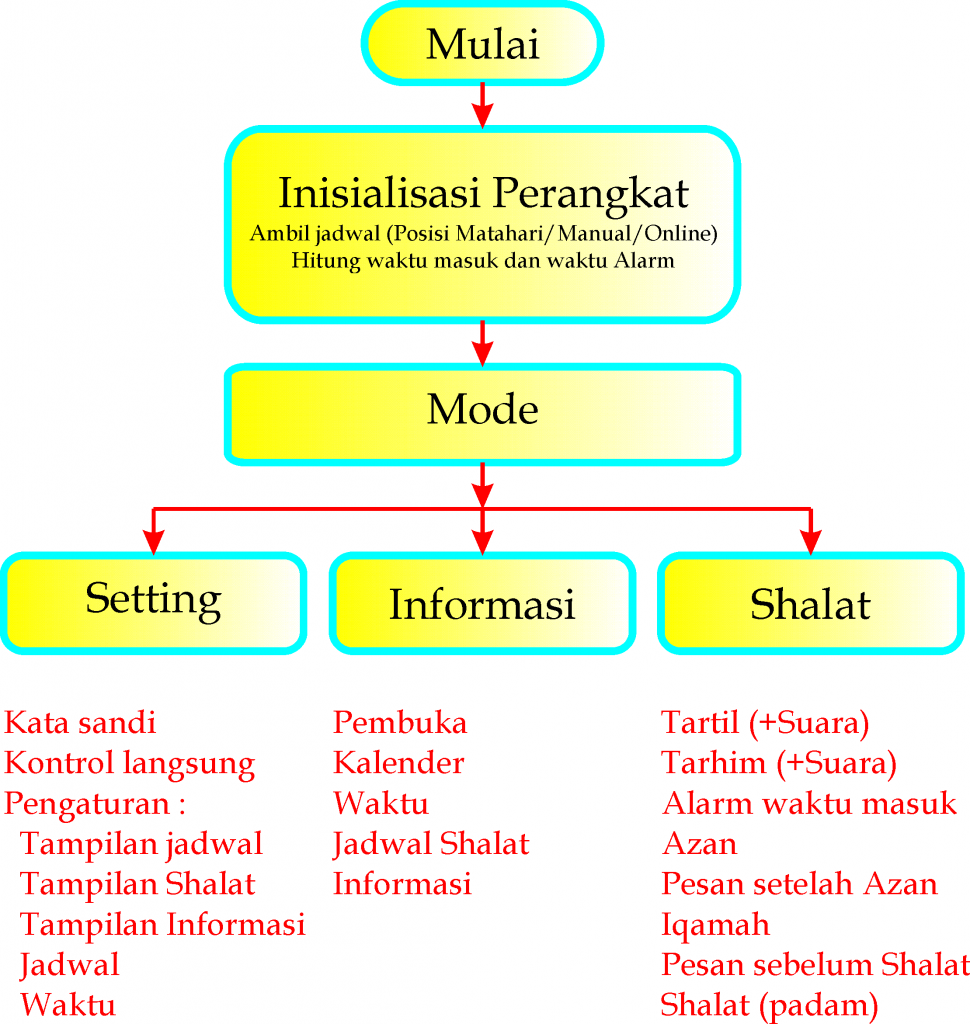 Mulai

Inisialisasi Perangkat
Ambil jadwal (Posisi Matahari/Manual/Online)
Hitung waktu masuk dan waktu Alarm

Mode

Setting

Informasi

Shalat

Kata sandi
Kontrol langsung
Pengaturan :
Tampilan jadwal
Tampilan Shalat
Tampilan Informasi
Jadwal
Waktu

Pembuka
Kalender
Waktu
Jadwal Shalat
Informasi

Tartil (+Suara)
Tarhim (+Suara)
Alarm waktu masuk
Azan
Pesan setelah Azan
Iqamah
Pesan sebelum Shalat
Shalat (padam)